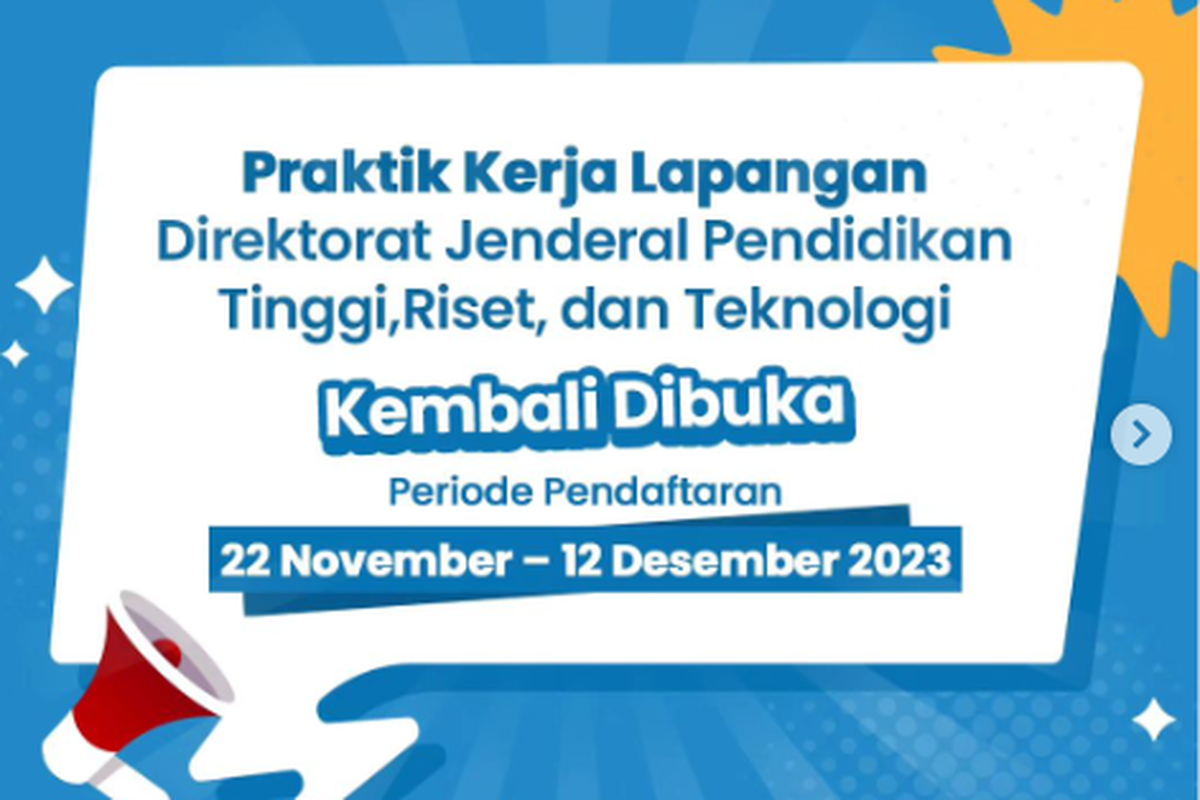 Praktik Kerja Lapangan
Direktorat Jenderal Pendidikan Tinggi,Riset, dan Teknologi

Kembali Dibuka

Periode Pendaftaran

22 November – 12 Desember 2023